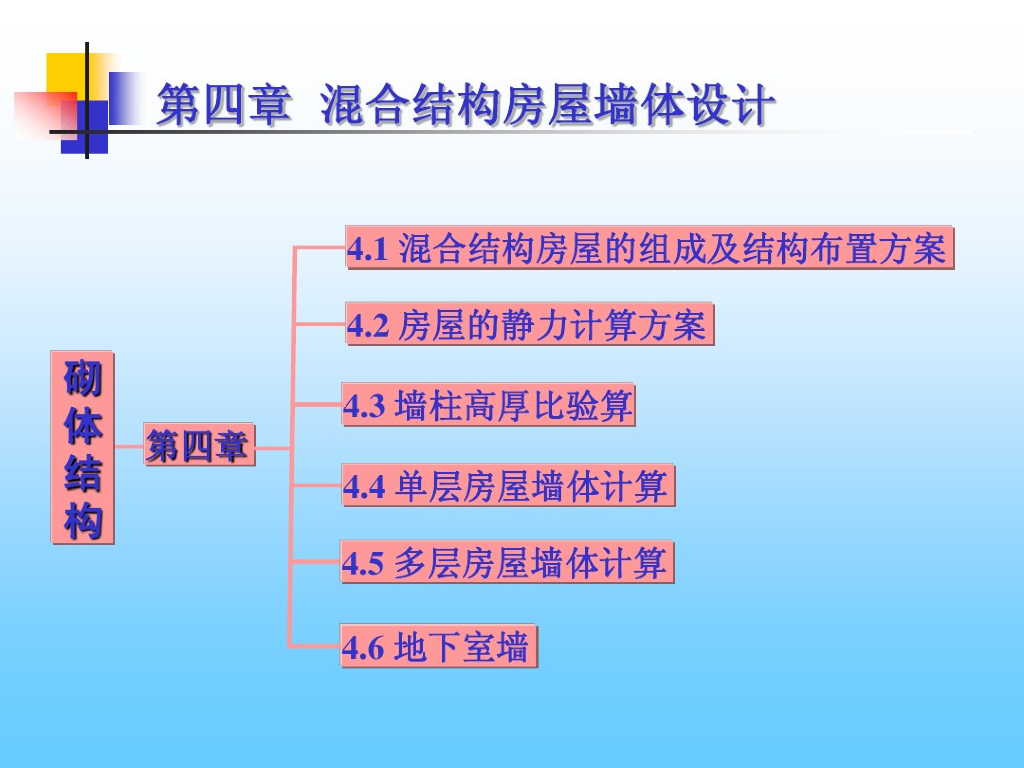 第四章 混合结构房屋墙体设计

砌体结构

第四章

4.1 混合结构房屋的组成及结构布置方案

4.2 房屋的静力计算方案

4.3 墙柱高厚比验算

4.4 单层房屋墙体计算

4.5 多层房屋墙体计算

4.6 地下室墙